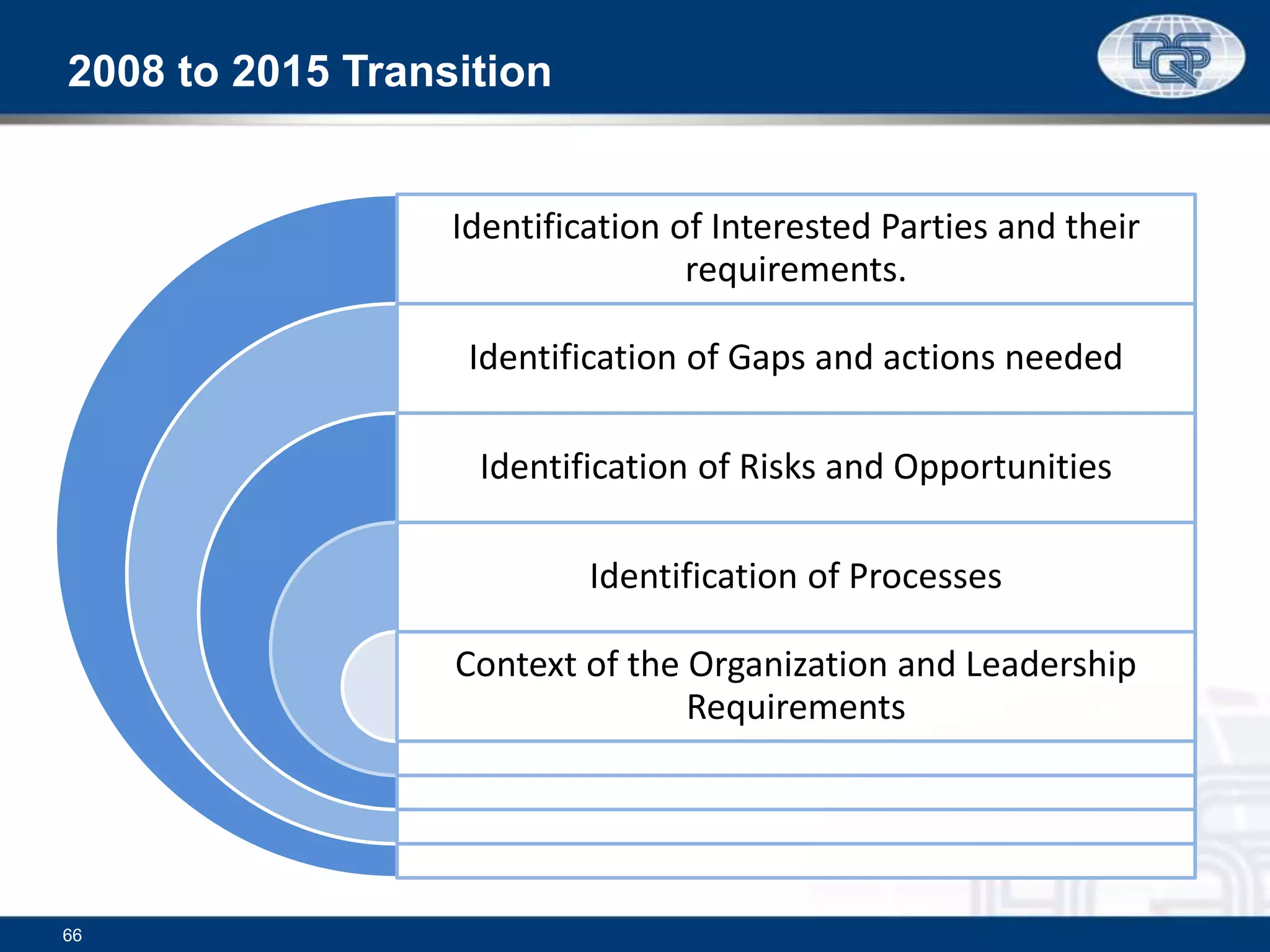 2008 to 2015 Transition

DQS

Identification of Interested Parties and their requirements.

Identification of Gaps and actions needed

Identification of Risks and Opportunities

Identification of Processes

Context of the Organization and Leadership Requirements

66